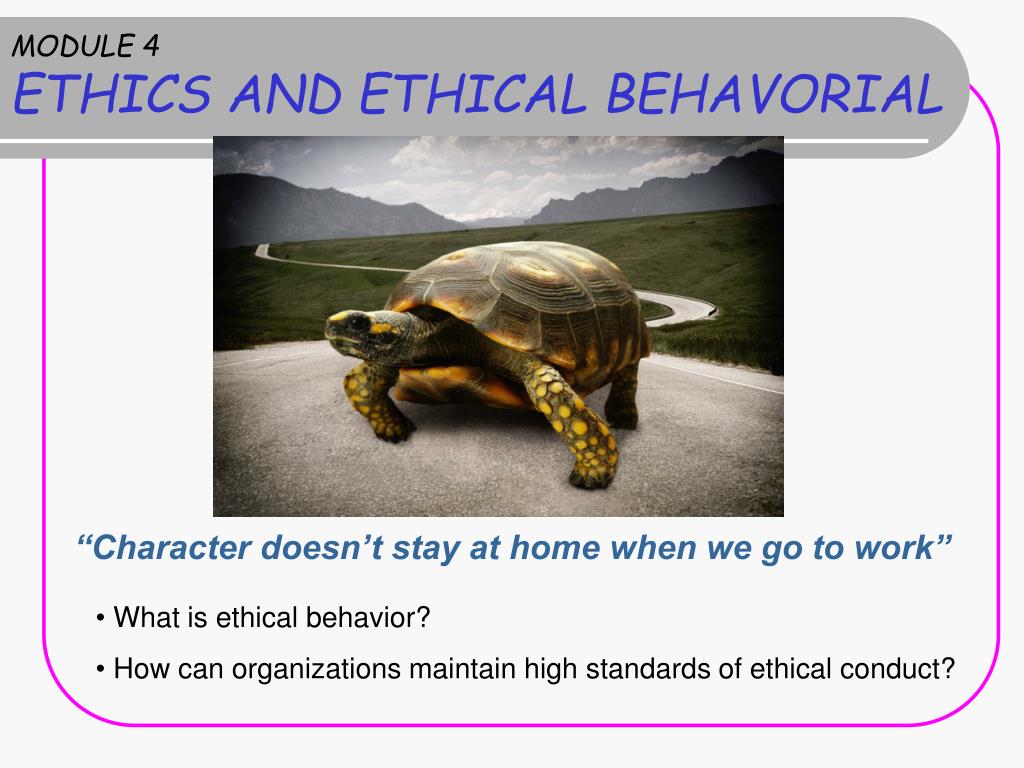 MODULE 4
ETHICS AND ETHICAL BEHAVORIAL

“Character doesn’t stay at home when we go to work”

• What is ethical behavior?

• How can organizations maintain high standards of ethical conduct?